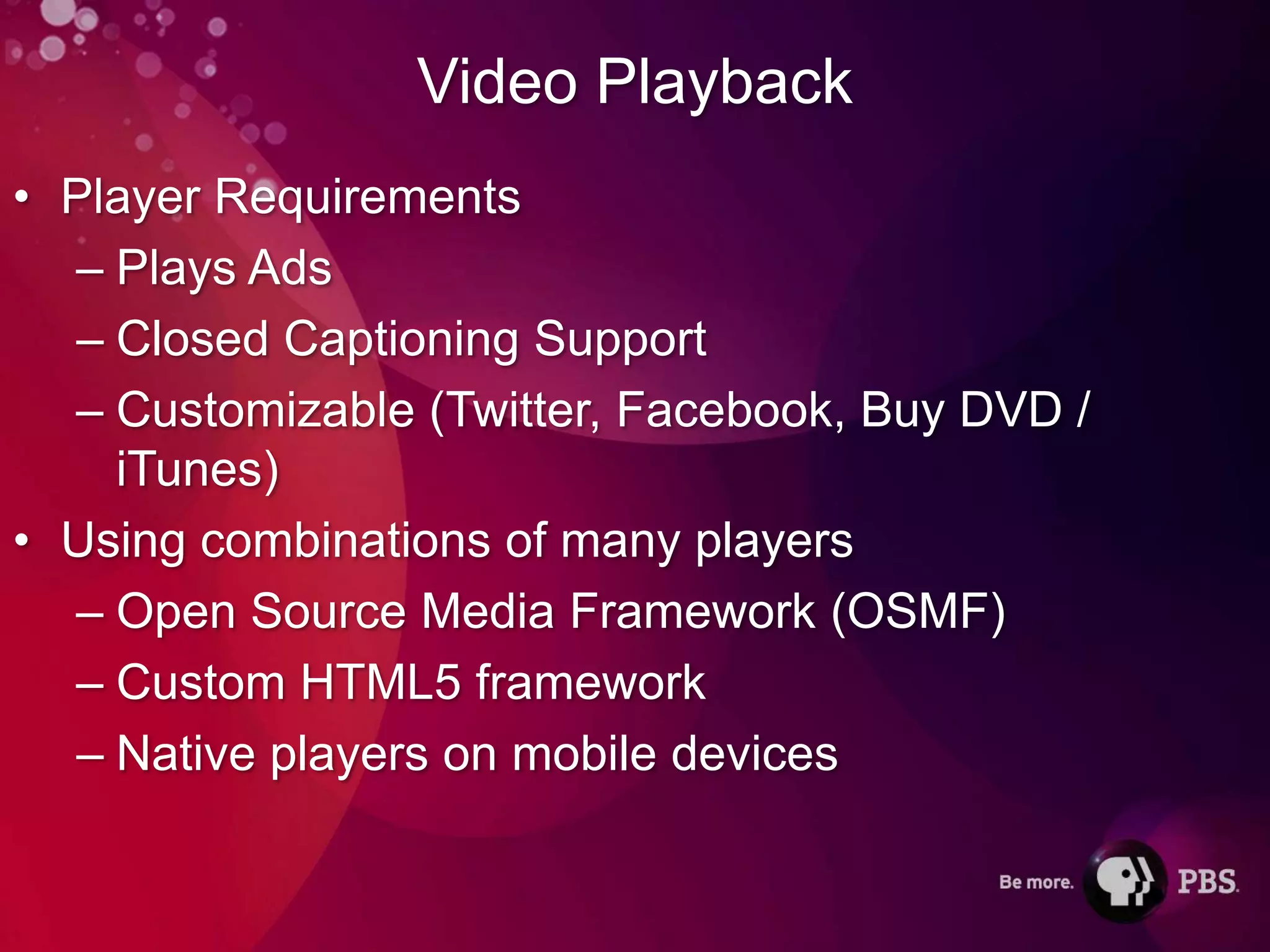 Video Playback

• Player Requirements
– Plays Ads
– Closed Captioning Support
– Customizable (Twitter, Facebook, Buy DVD / iTunes)
• Using combinations of many players
– Open Source Media Framework (OSMF)
– Custom HTML5 framework
– Native players on mobile devices

Be more. PBS